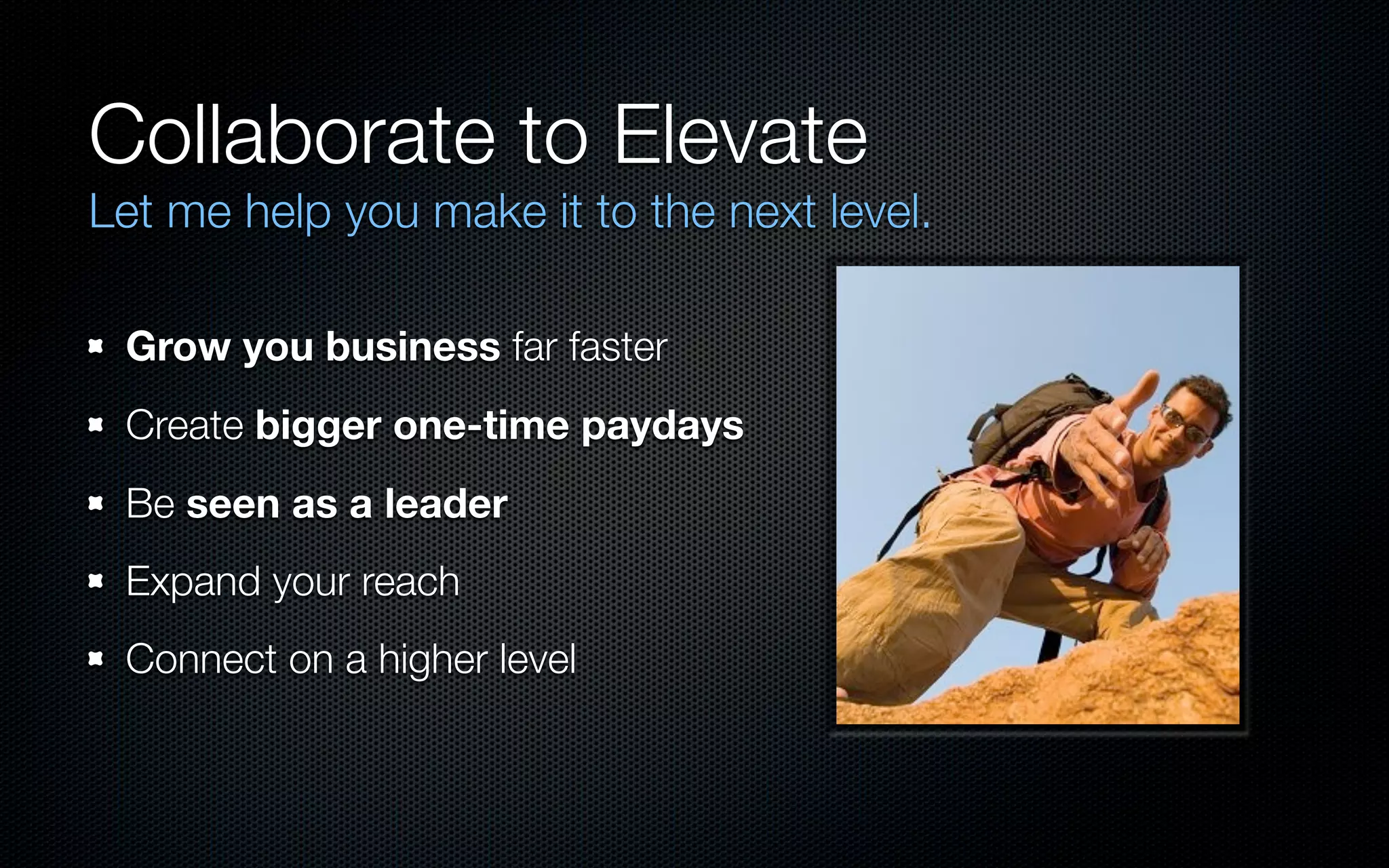 Collaborate to Elevate
Let me help you make it to the next level.

- Grow you business far faster
- Create bigger one-time paydays
- Be seen as a leader
- Expand your reach
- Connect on a higher level